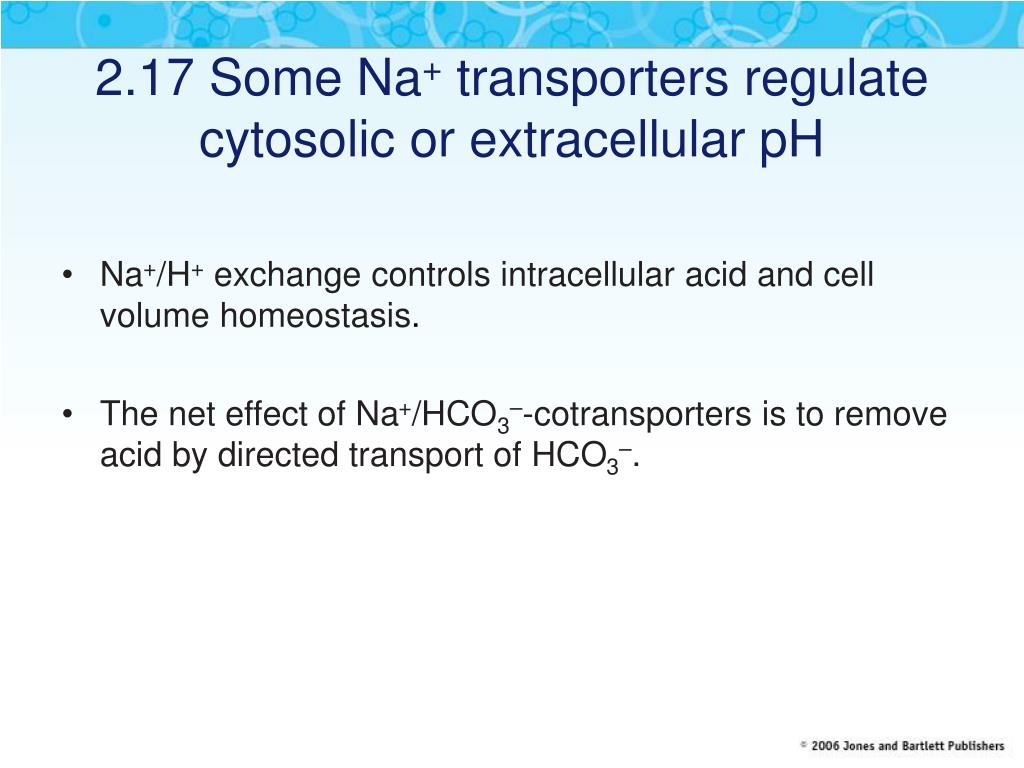 2.17 Some $Na^+$ transporters regulate cytosolic or extracellular pH

• $Na^+/H^+$ exchange controls intracellular acid and cell volume homeostasis.

• The net effect of $Na^+/HCO_3^-$-cotransporters is to remove acid by directed transport of $HCO_3^-$.

© 2006 Jones and Bartlett Publishers